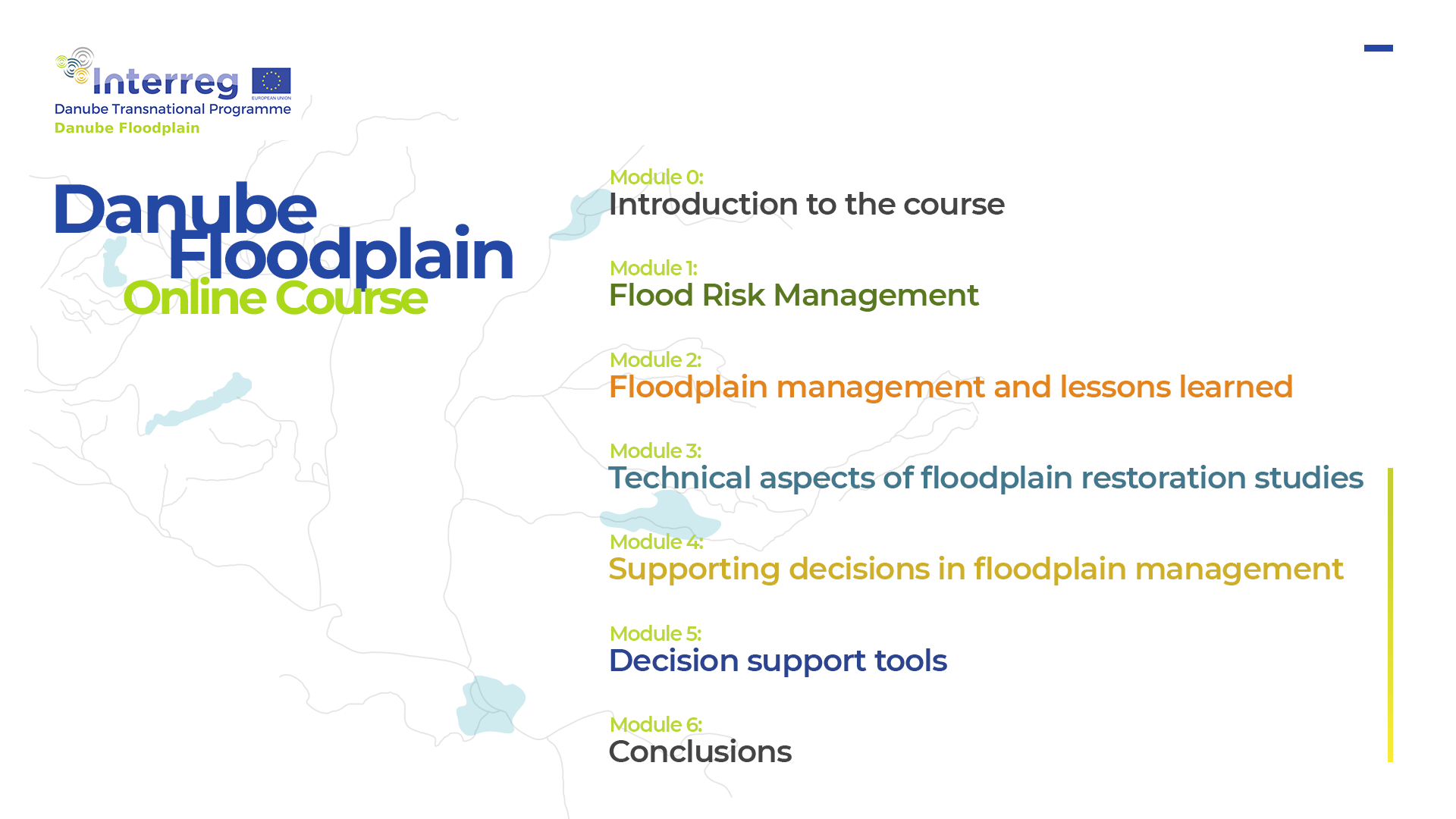 Interreg
EUROPEAN UNION
Danube Transnational Programme
Danube Floodplain

Danube Floodplain
Online Course

Module 0:
Introduction to the course

Module 1:
Flood Risk Management

Module 2:
Floodplain management and lessons learned

Module 3:
Technical aspects of floodplain restoration studies

Module 4:
Supporting decisions in floodplain management

Module 5:
Decision support tools

Module 6:
Conclusions